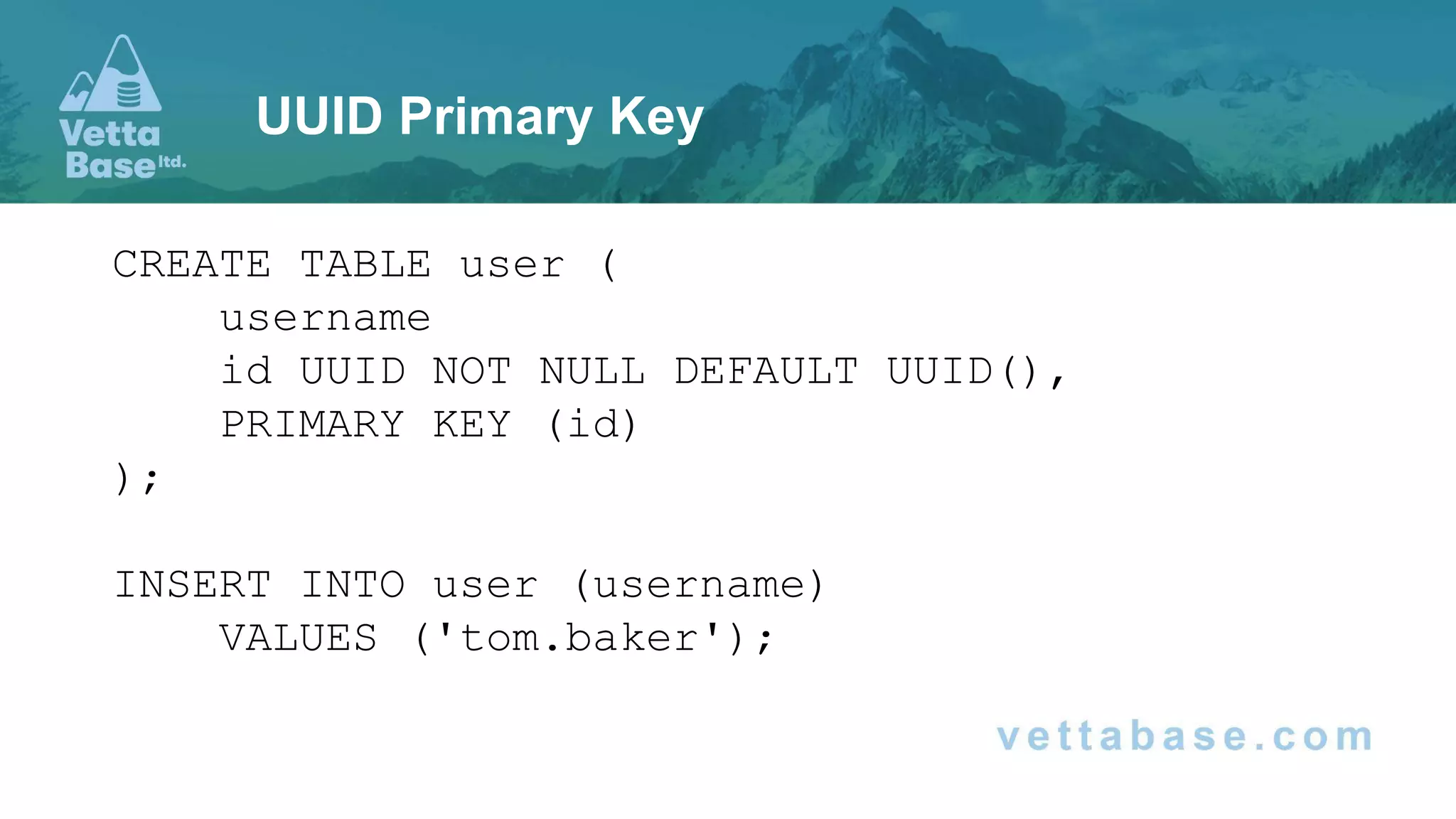 Vetta Base ltd.

UUID Primary Key

CREATE TABLE user (
    username
    id UUID NOT NULL DEFAULT UUID(),
    PRIMARY KEY (id)
);

INSERT INTO user (username)
    VALUES ('tom.baker');

vettabase.com